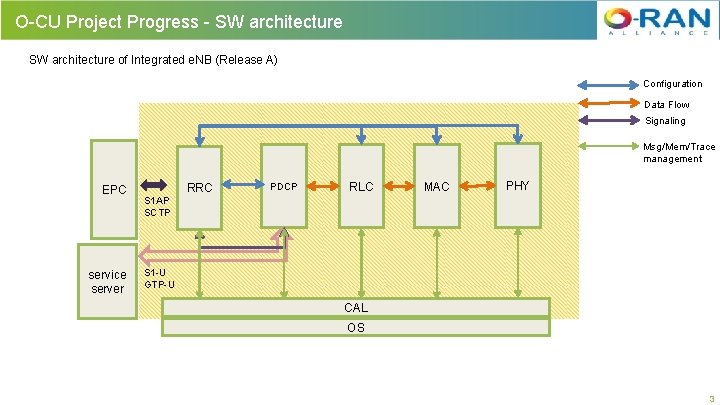 O-CU Project Progress - SW architecture

O-RAN ALLIANCE

SW architecture of Integrated eNB (Release A)

Configuration

Data Flow

Signaling

Msg/Mem/Trace management

EPC

S1AP SCTP

RRC

PDCP

RLC

MAC

PHY

service server

S1-U GTP-U

CAL

OS

3